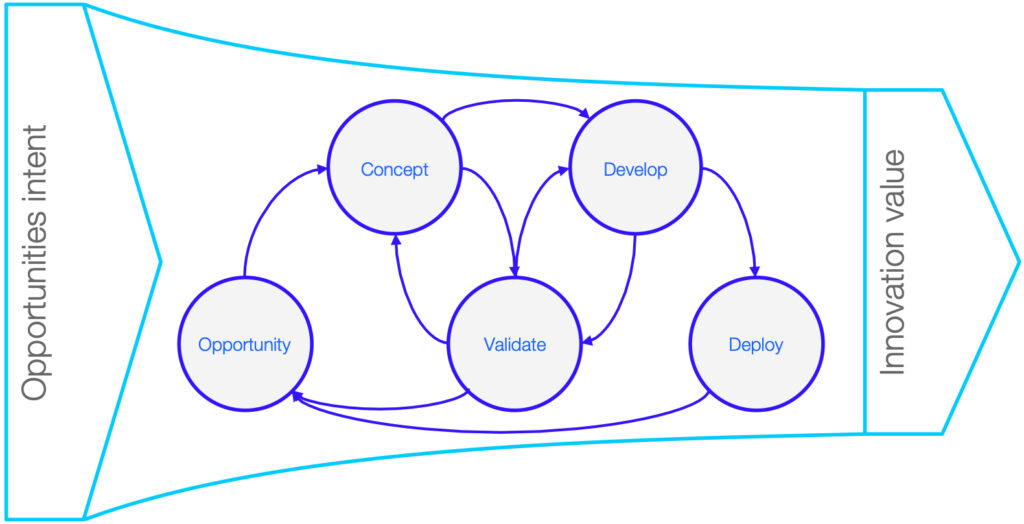 Opportunities intent

Concept

Develop

Opportunity

Validate

Deploy

Innovation value